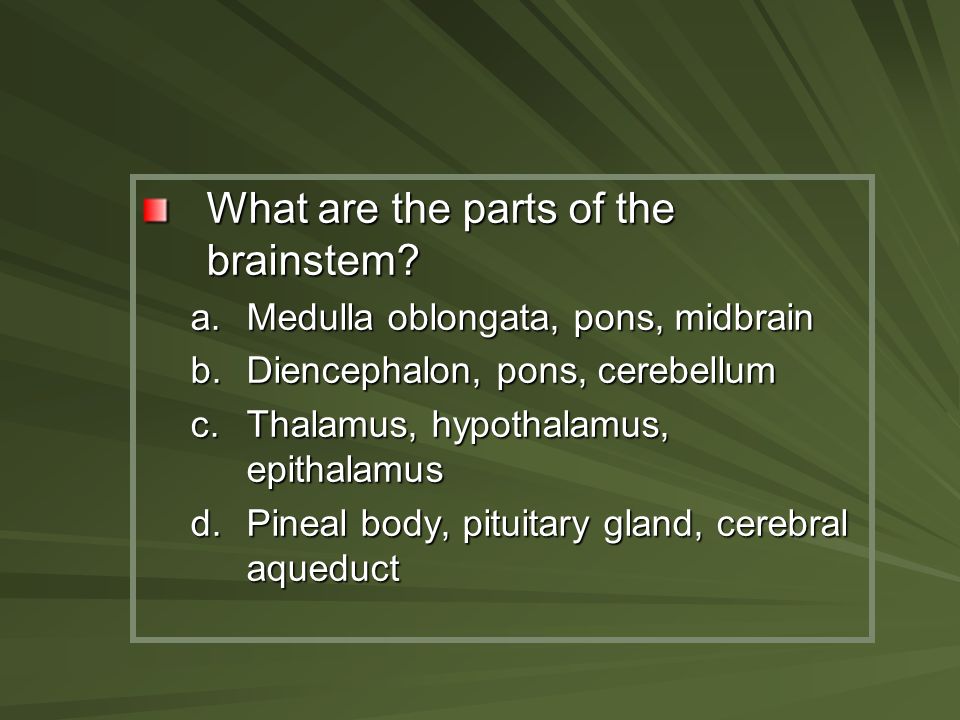 What are the parts of the brainstem?

a. Medulla oblongata, pons, midbrain
b. Diencephalon, pons, cerebellum
c. Thalamus, hypothalamus, epithalamus
d. Pineal body, pituitary gland, cerebral aqueduct